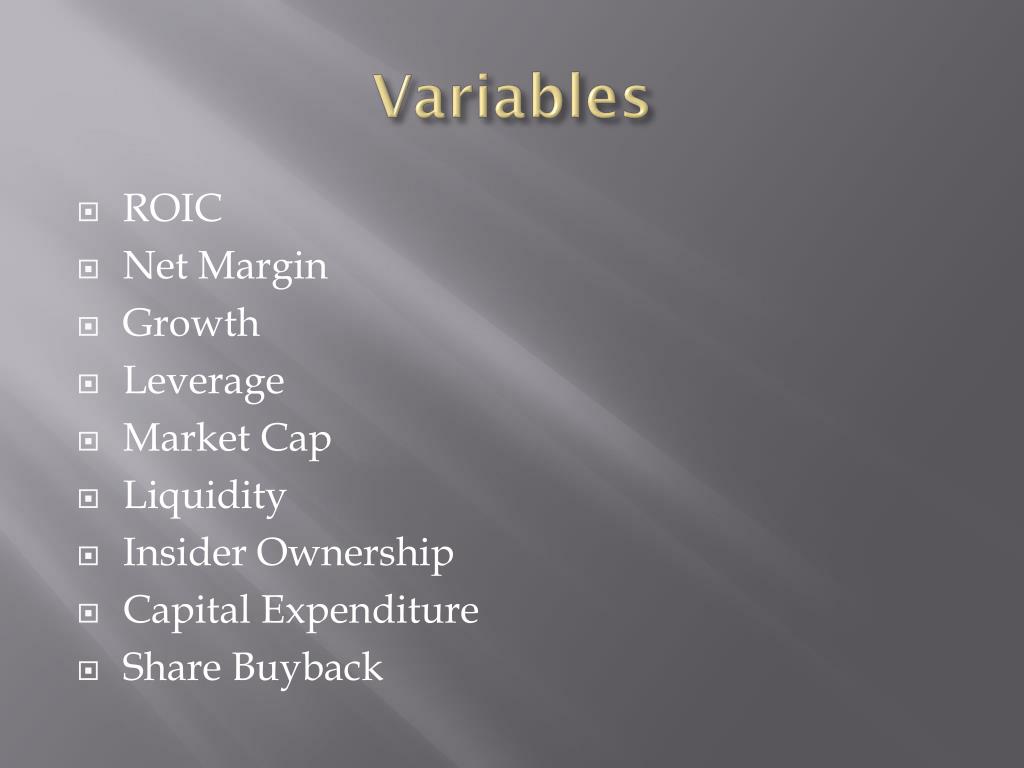 Variables

- ROIC
- Net Margin
- Growth
- Leverage
- Market Cap
- Liquidity
- Insider Ownership
- Capital Expenditure
- Share Buyback